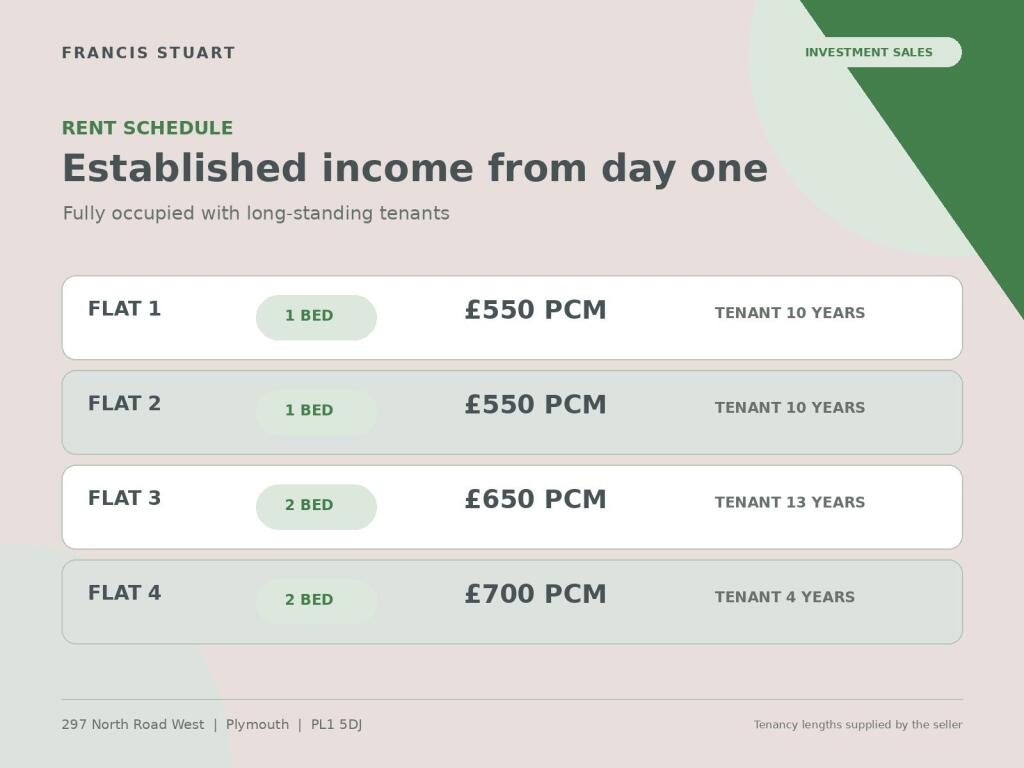 FRANCIS STUART

INVESTMENT SALES

RENT SCHEDULE

Established income from day one

Fully occupied with long-standing tenants

| FLAT 1 | 1 BED | £550 PCM | TENANT 10 YEARS |
|---|---|---|---|
| FLAT 2 | 1 BED | £550 PCM | TENANT 10 YEARS |
| FLAT 3 | 2 BED | £650 PCM | TENANT 13 YEARS |
| FLAT 4 | 2 BED | £700 PCM | TENANT 4 YEARS |

297 North Road West | Plymouth | PL1 5DJ

Tenancy lengths supplied by the seller